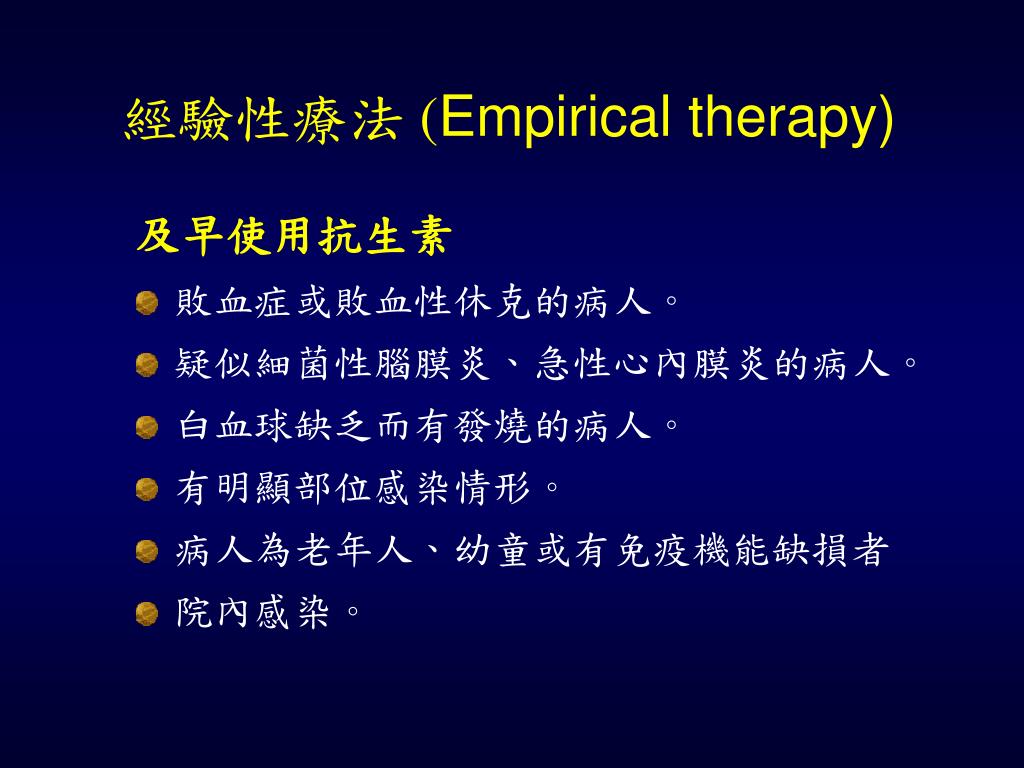 經驗性療法 (Empirical therapy)

及早使用抗生素

敗血症或敗血性休克的病人。

疑似細菌性腦膜炎、急性心內膜炎的病人。

白血球缺乏而有發燒的病人。

有明顯部位感染情形。

病人為老年人、幼童或有免疫機能缺損者

院內感染。